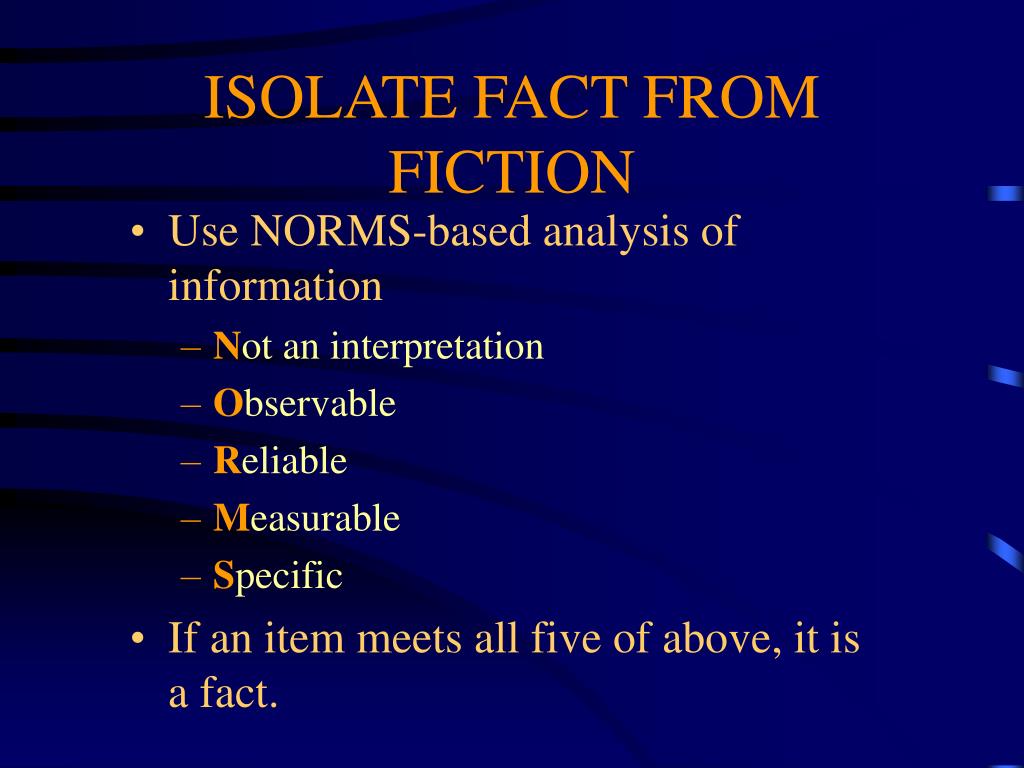 ISOLATE FACT FROM FICTION

• Use NORMS-based analysis of information
– Not an interpretation
– Observable
– Reliable
– Measurable
– Specific

• If an item meets all five of above, it is a fact.